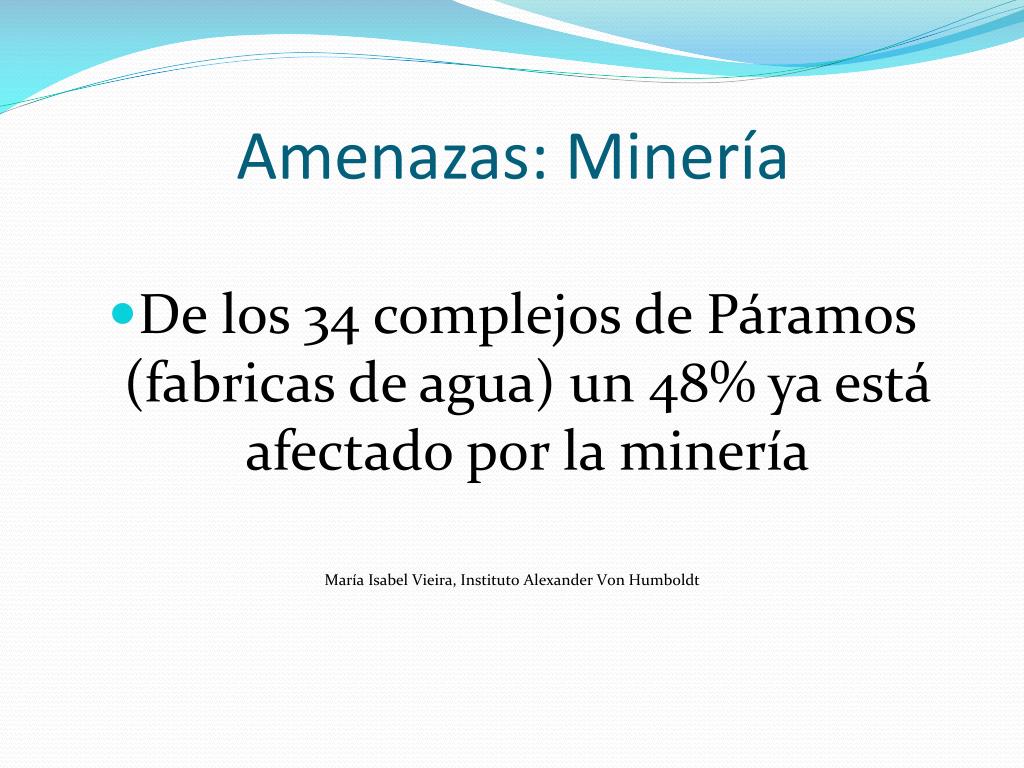 Amenazas: Minería

De los 34 complejos de Páramos (fabricas de agua) un 48% ya está afectado por la minería

María Isabel Vieira, Instituto Alexander Von Humboldt